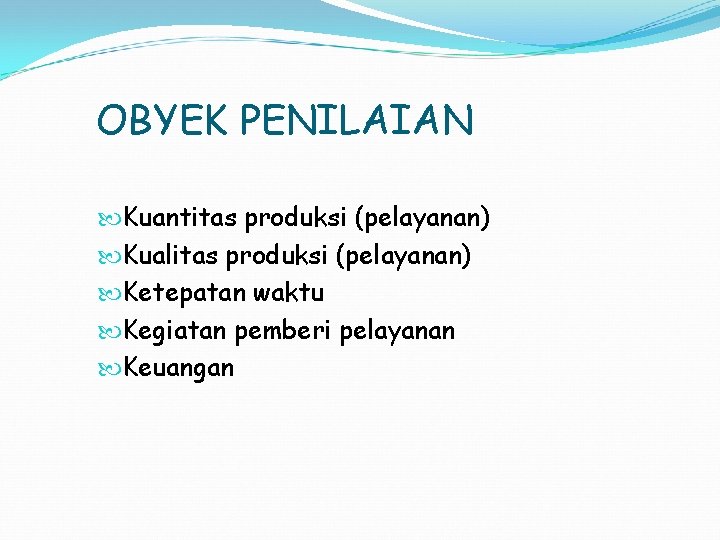 OBYEK PENILAIAN

Kuantitas produksi (pelayanan)
Kualitas produksi (pelayanan)
Ketepatan waktu
Kegiatan pemberi pelayanan
Keuangan